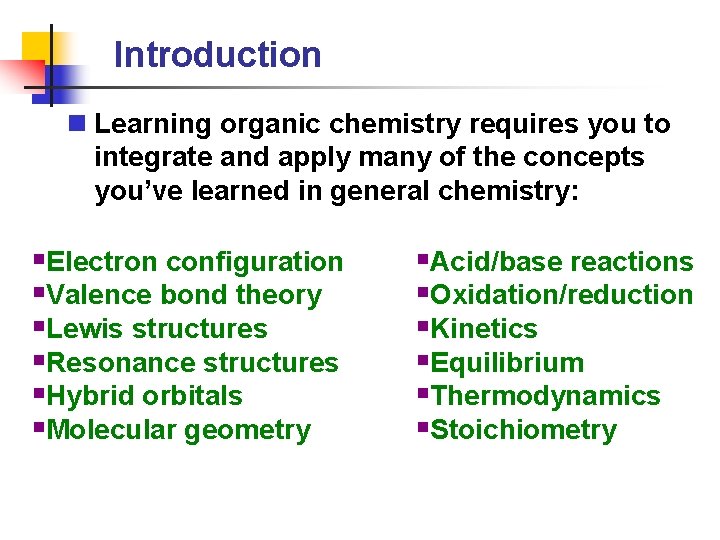 Introduction

Learning organic chemistry requires you to integrate and apply many of the concepts you've learned in general chemistry:

Electron configuration
Valence bond theory
Lewis structures
Resonance structures
Hybrid orbitals
Molecular geometry

Acid/base reactions
Oxidation/reduction
Kinetics
Equilibrium
Thermodynamics
Stoichiometry